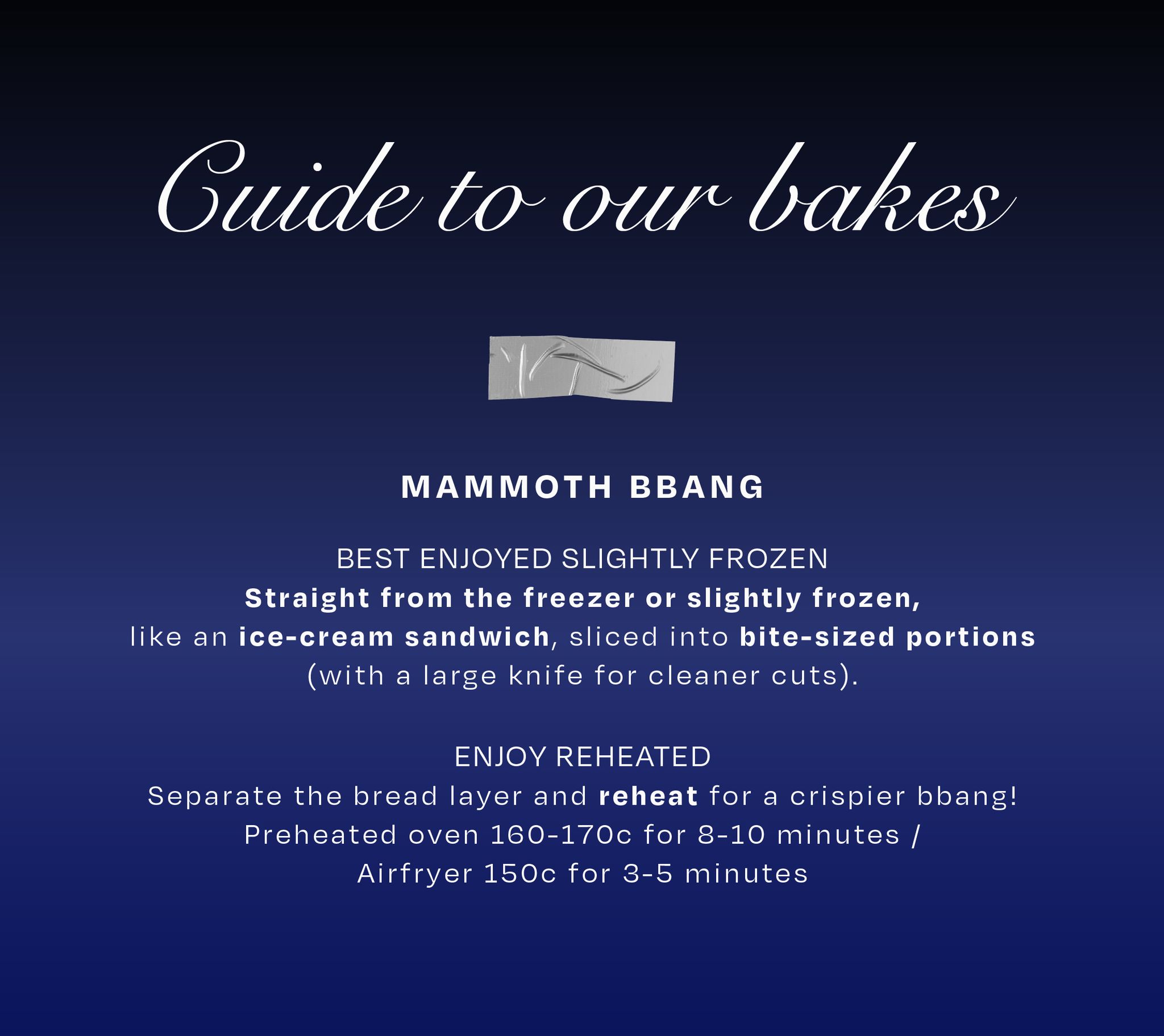 Guide to our bakes

MAMMOTH BBANG

BEST ENJOYED SLIGHTLY FROZEN
Straight from the freezer or slightly frozen, like an ice-cream sandwich, sliced into bite-sized portions (with a large knife for cleaner cuts).

ENJOY REHEATED
Separate the bread layer and reheat for a crispier bbang! Preheated oven 160-170c for 8-10 minutes / Airfryer 150c for 3-5 minutes